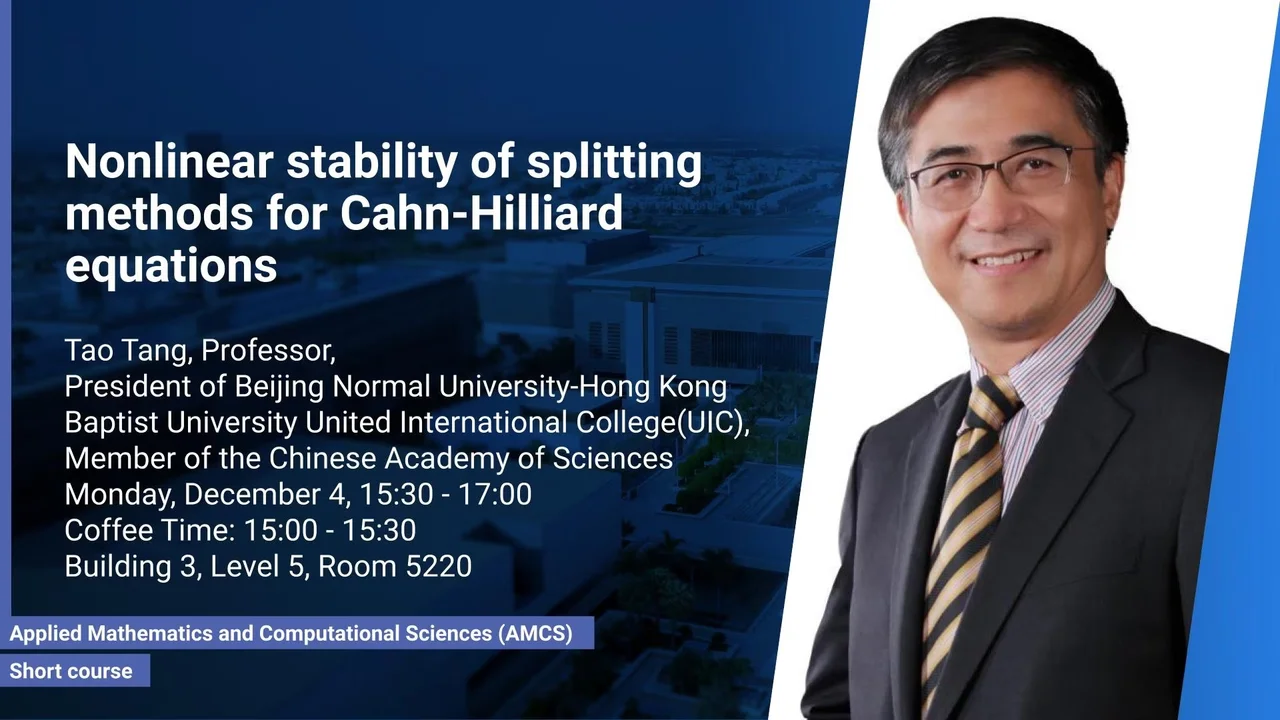 Nonlinear stability of splitting methods for Cahn-Hilliard equations

Tao Tang, Professor,
President of Beijing Normal University-Hong Kong Baptist University United International College(UIC),
Member of the Chinese Academy of Sciences
Monday, December 4, 15:30 - 17:00
Coffee Time: 15:00 - 15:30
Building 3, Level 5, Room 5220

Applied Mathematics and Computational Sciences (AMCS)

Short course